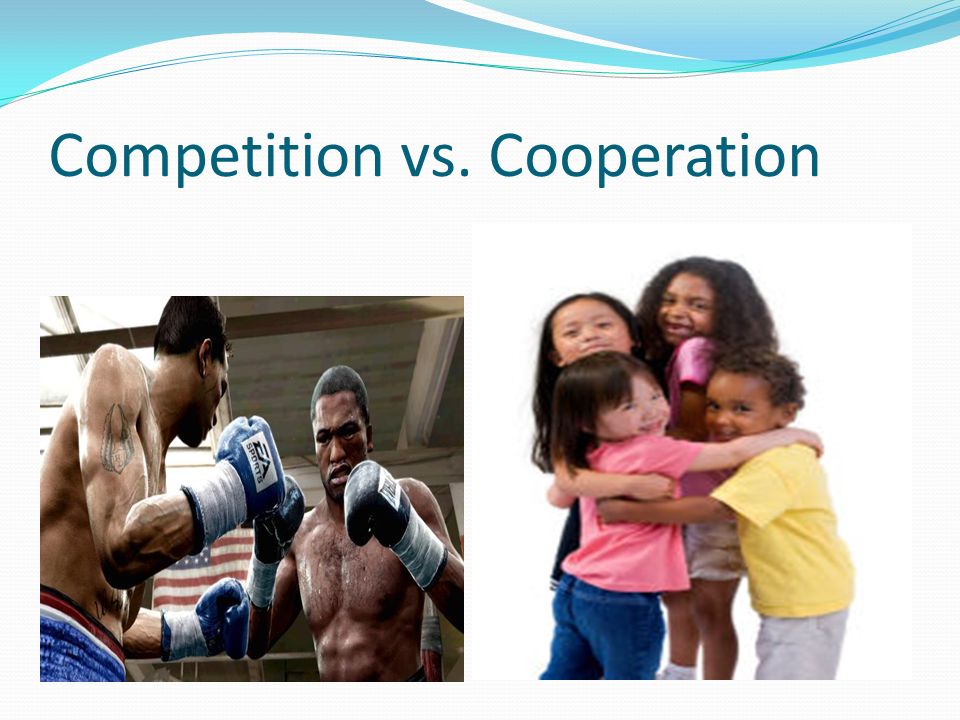 Competition vs. Cooperation

EA SPORTS